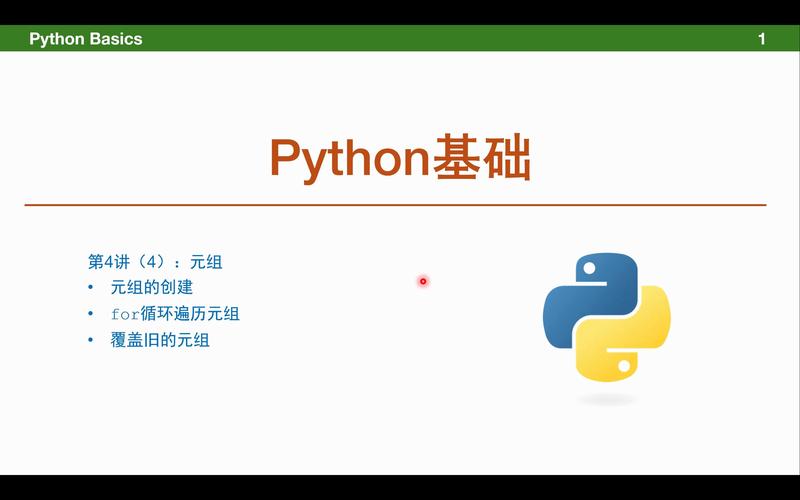 Python Basics 1

Python基础

第4讲（4）：元组
• 元组的创建
• for循环遍历元组
• 覆盖旧的元组